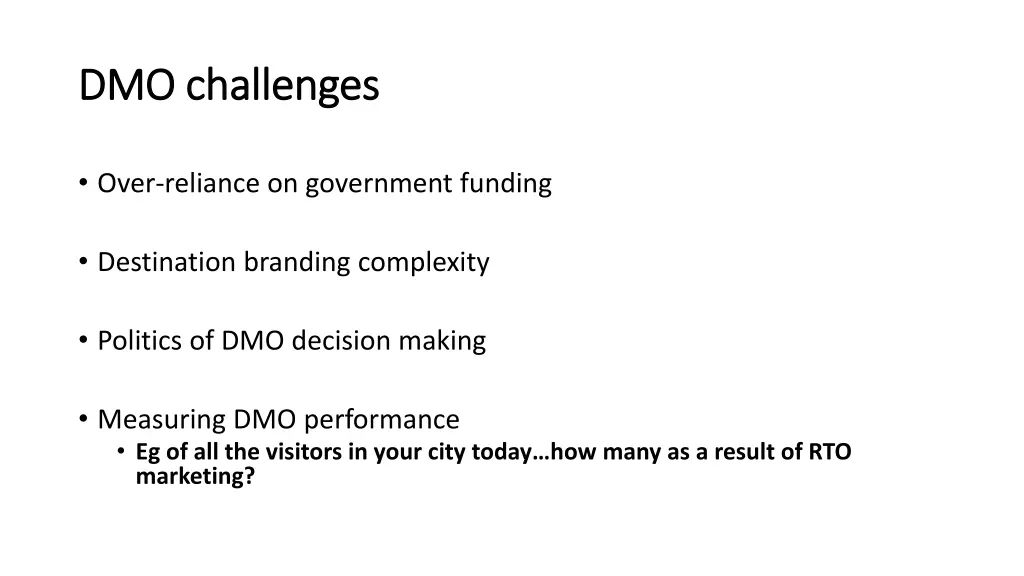 DMO challenges

• Over-reliance on government funding

• Destination branding complexity

• Politics of DMO decision making

• Measuring DMO performance
  • Eg of all the visitors in your city today…how many as a result of RTO marketing?